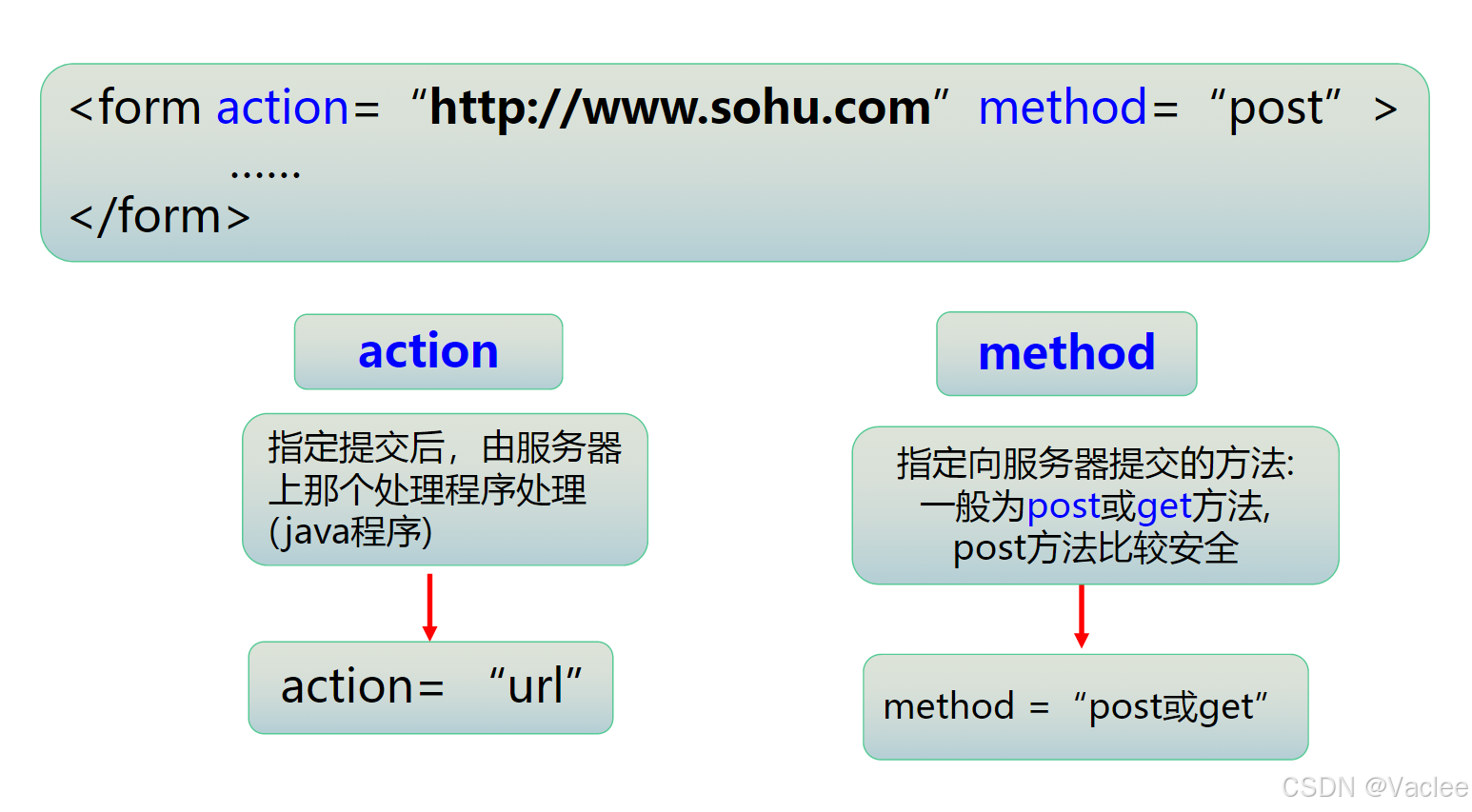 <form action= “http://www.sohu.com” method= “post” >
……
</form>

action

指定提交后，由服务器上那个处理程序处理(java程序)

action= “url”

method

指定向服务器提交的方法:
一般为post或get方法,
post方法比较安全

method = “post或get”

CSDN @Vaclee